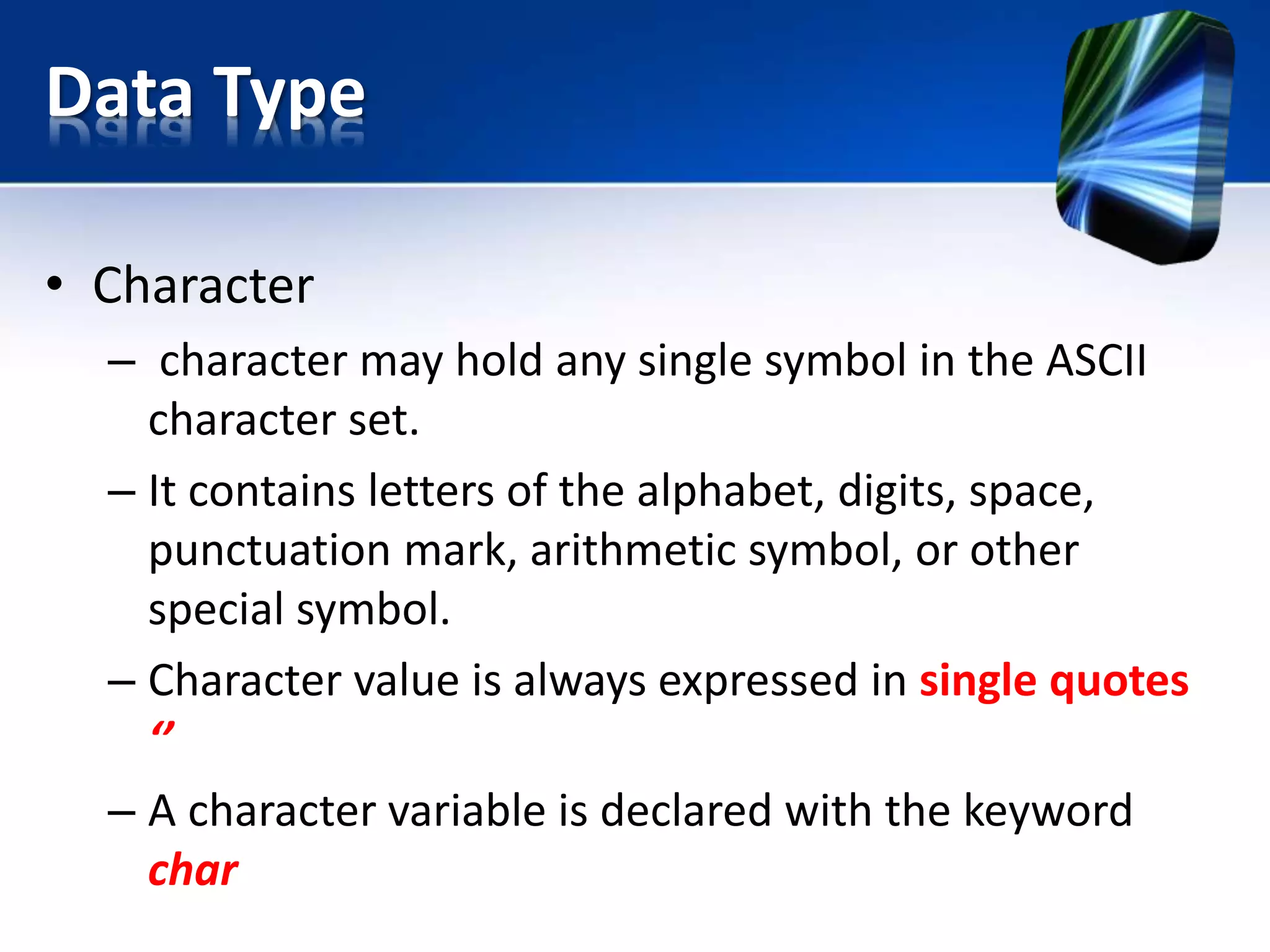 Data Type

• Character

– character may hold any single symbol in the ASCII character set.

– It contains letters of the alphabet, digits, space, punctuation mark, arithmetic symbol, or other special symbol.

– Character value is always expressed in single quotes “

– A character variable is declared with the keyword char